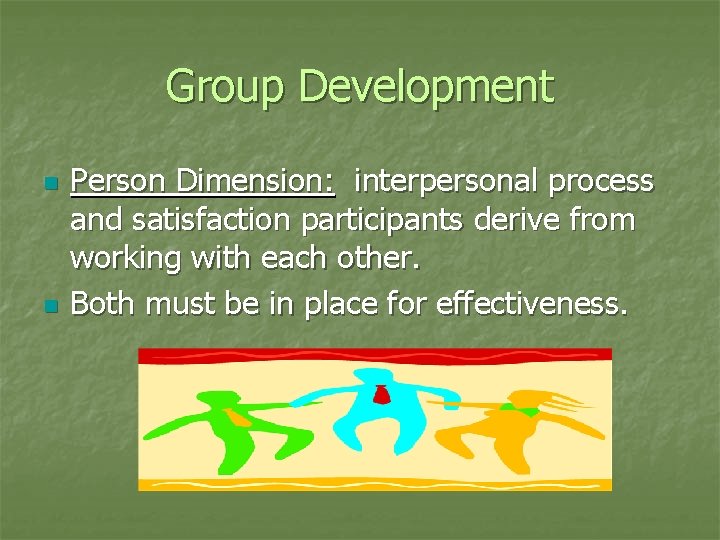 Group Development

Person Dimension: interpersonal process and satisfaction participants derive from working with each other.

Both must be in place for effectiveness.